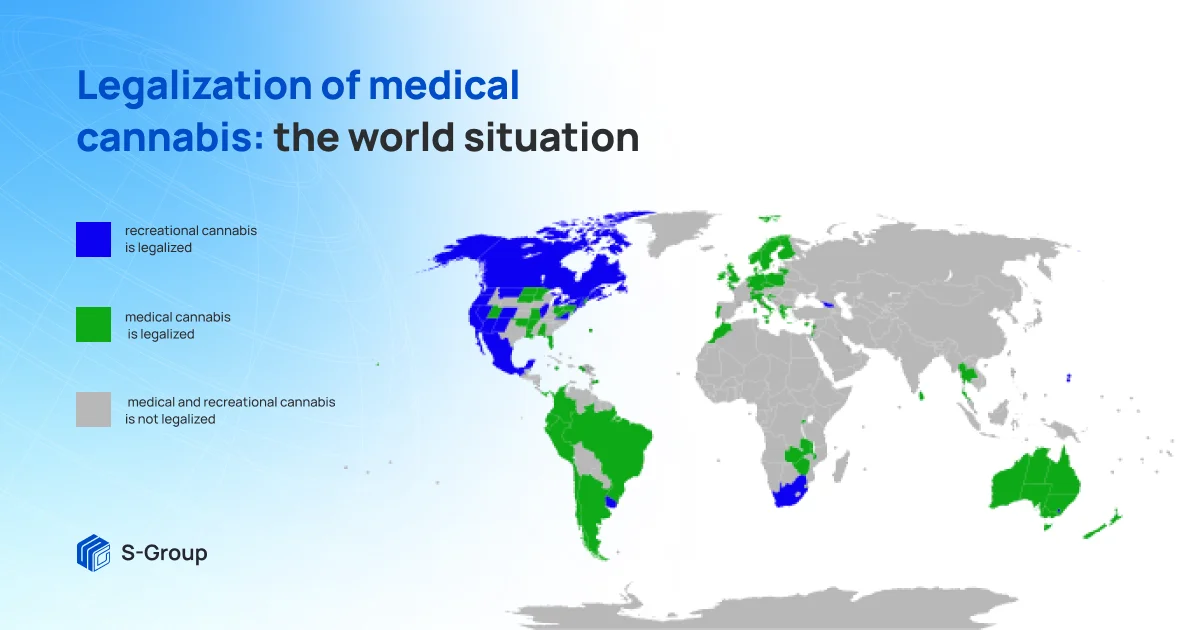 Legalization of medical cannabis: the world situation

recreational cannabis is legalized

medical cannabis is legalized

medical and recreational cannabis is not legalized

S-Group